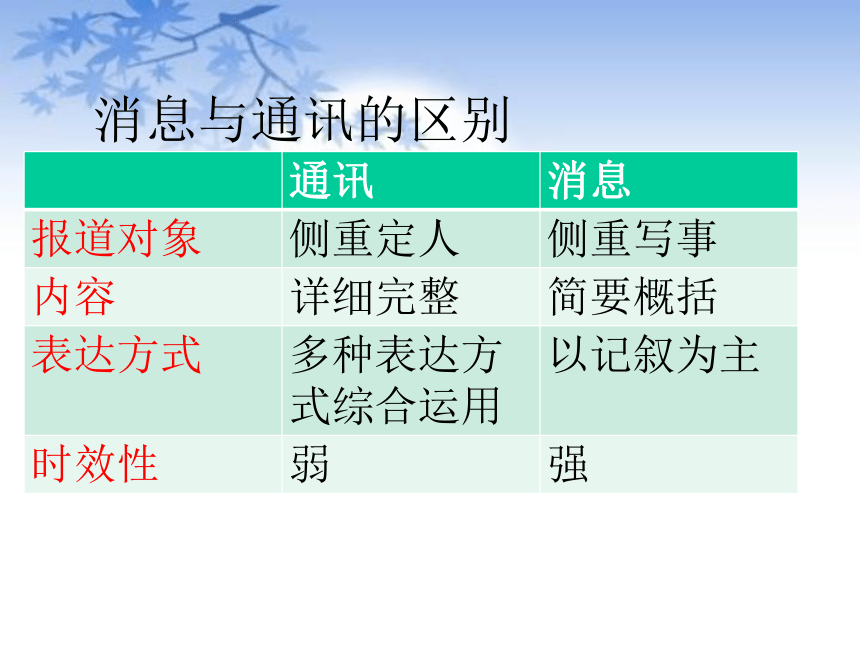 消息与通讯的区别

| | 通讯 | 消息 |
|---|---|---|
| 报道对象 | 侧重定人 | 侧重写事 |
| 内容 | 详细完整 | 简要概括 |
| 表达方式 | 多种表达方式综合运用 | 以记叙为主 |
| 时效性 | 弱 | 强 |